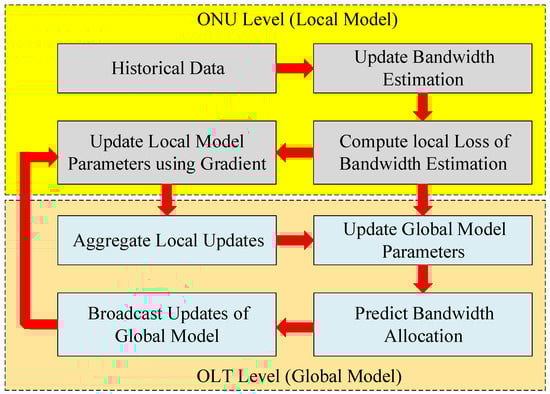 ONU Level (Local Model)

Historical Data

Update Bandwidth Estimation

Update Local Model Parameters using Gradient

Compute local Loss of Bandwidth Estimation

Aggregate Local Updates

Update Global Model Parameters

Broadcast Updates of Global Model

Predict Bandwidth Allocation

OLT Level (Global Model)